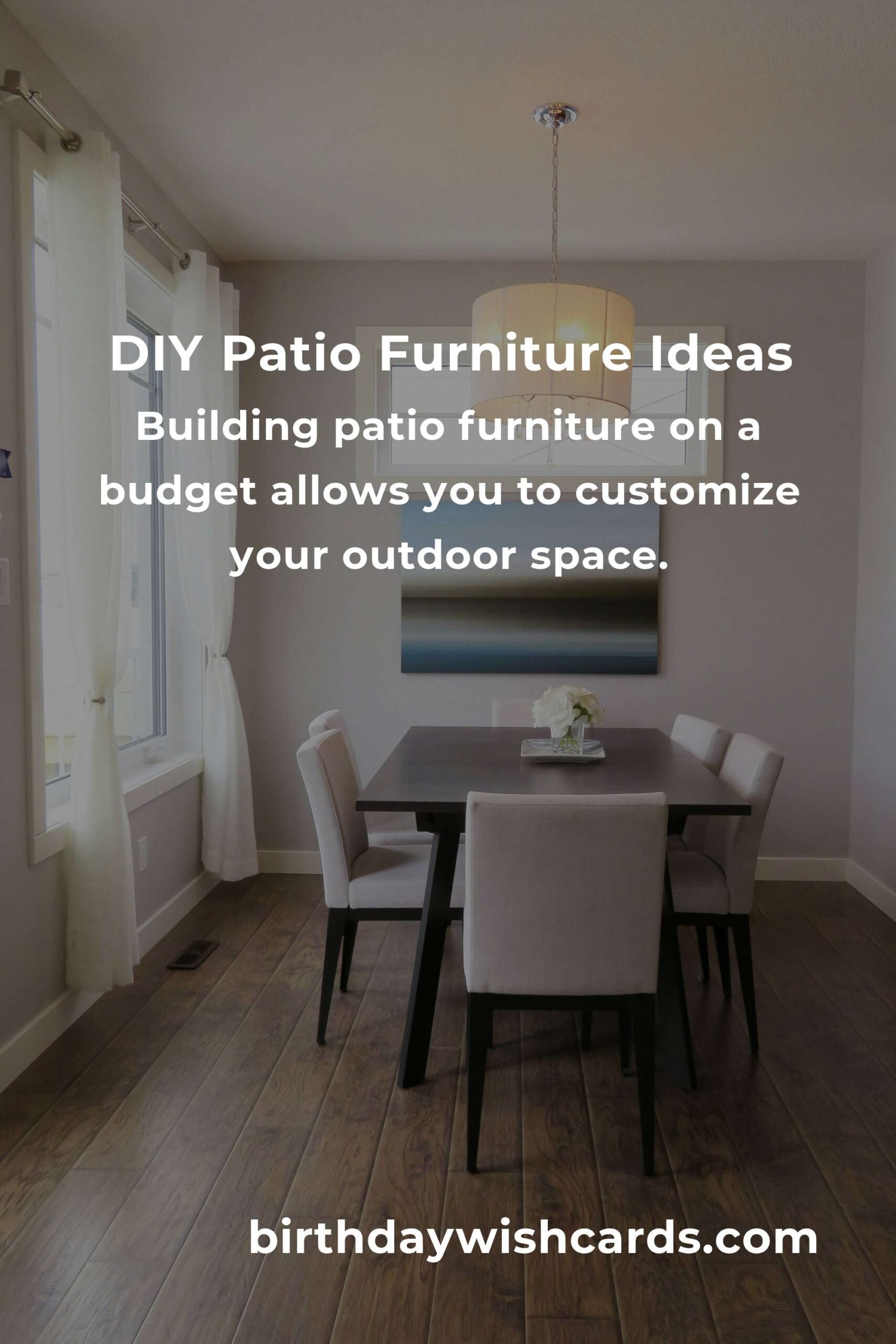 DIY Patio Furniture Ideas

Building patio furniture on a budget allows you to customize your outdoor space.

birthdaywishcards.com